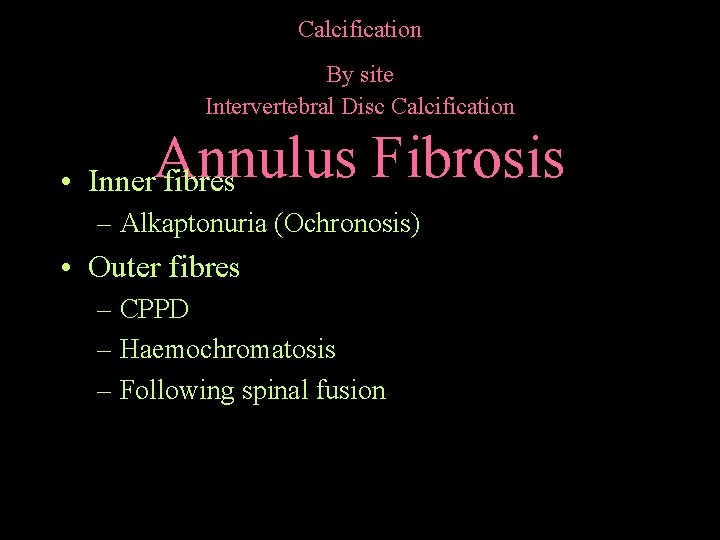 Calcification

By site
Intervertebral Disc Calcification

Annulus Fibrosis

• Inner fibres
  – Alkaptonuria (Ochronosis)
• Outer fibres
  – CPPD
  – Haemochromatosis
  – Following spinal fusion